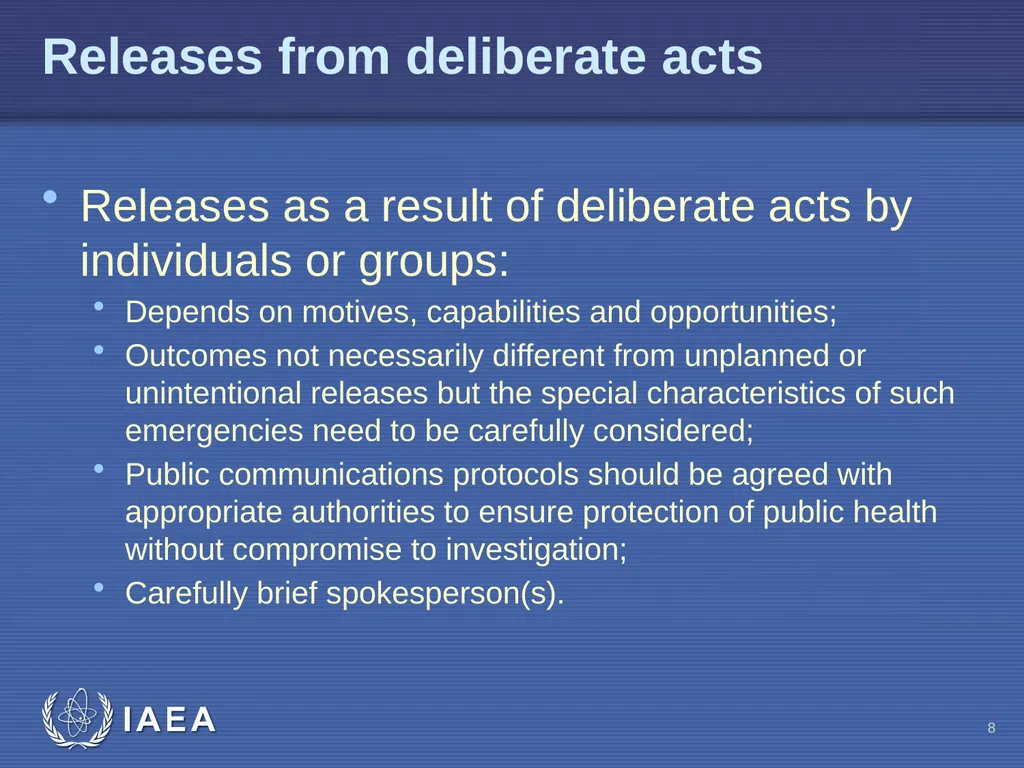 Releases from deliberate acts

• Releases as a result of deliberate acts by individuals or groups:
  • Depends on motives, capabilities and opportunities;
  • Outcomes not necessarily different from unplanned or unintentional releases but the special characteristics of such emergencies need to be carefully considered;
  • Public communications protocols should be agreed with appropriate authorities to ensure protection of public health without compromise to investigation;
  • Carefully brief spokesperson(s).

IAEA

8